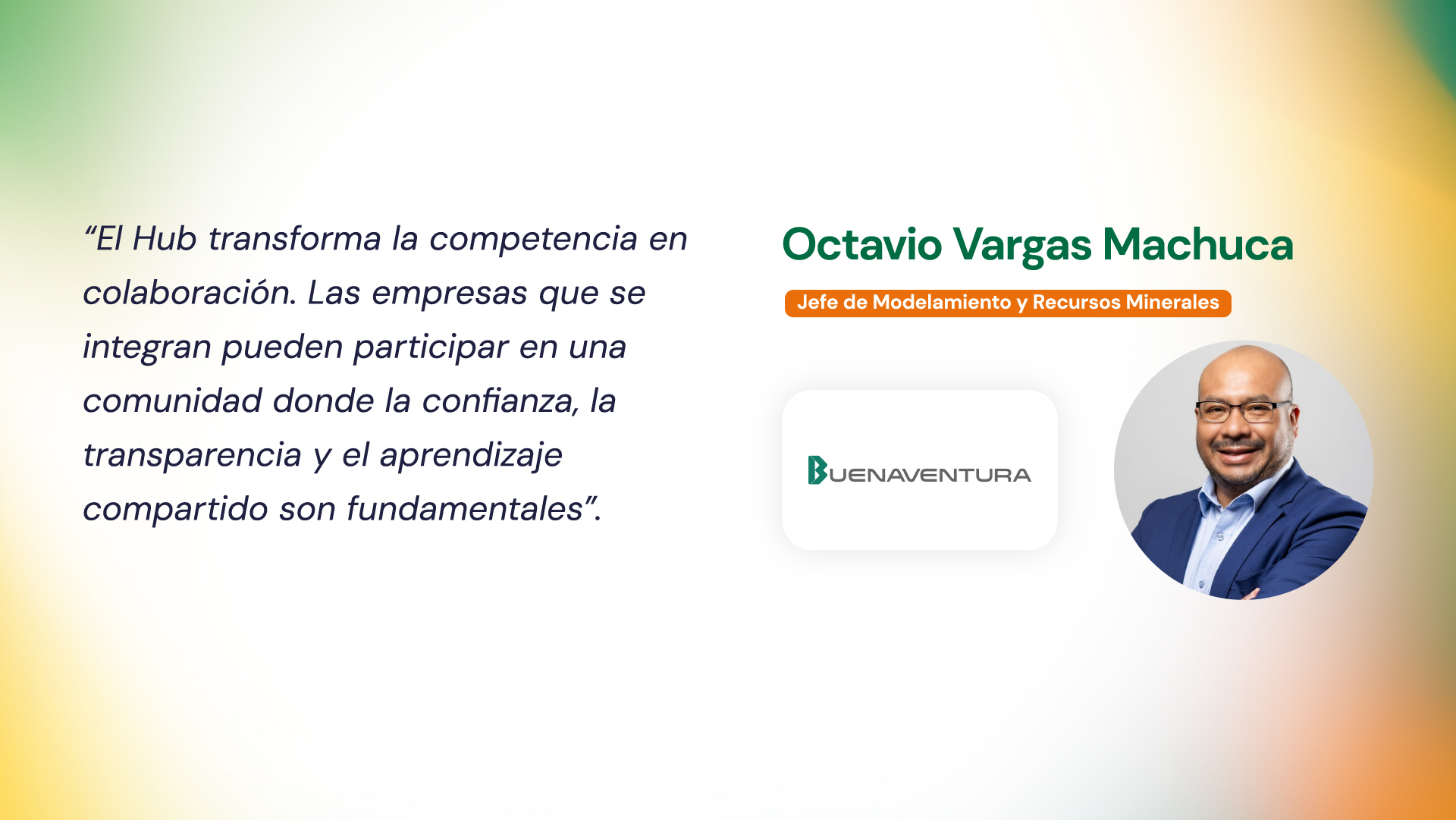 “El Hub transforma la competencia en colaboración. Las empresas que se integran pueden participar en una comunidad donde la confianza, la transparencia y el aprendizaje compartido son fundamentales”.

Octavio Vargas Machuca

Jefe de Modelamiento y Recursos Minerales

BUENAVENTURA